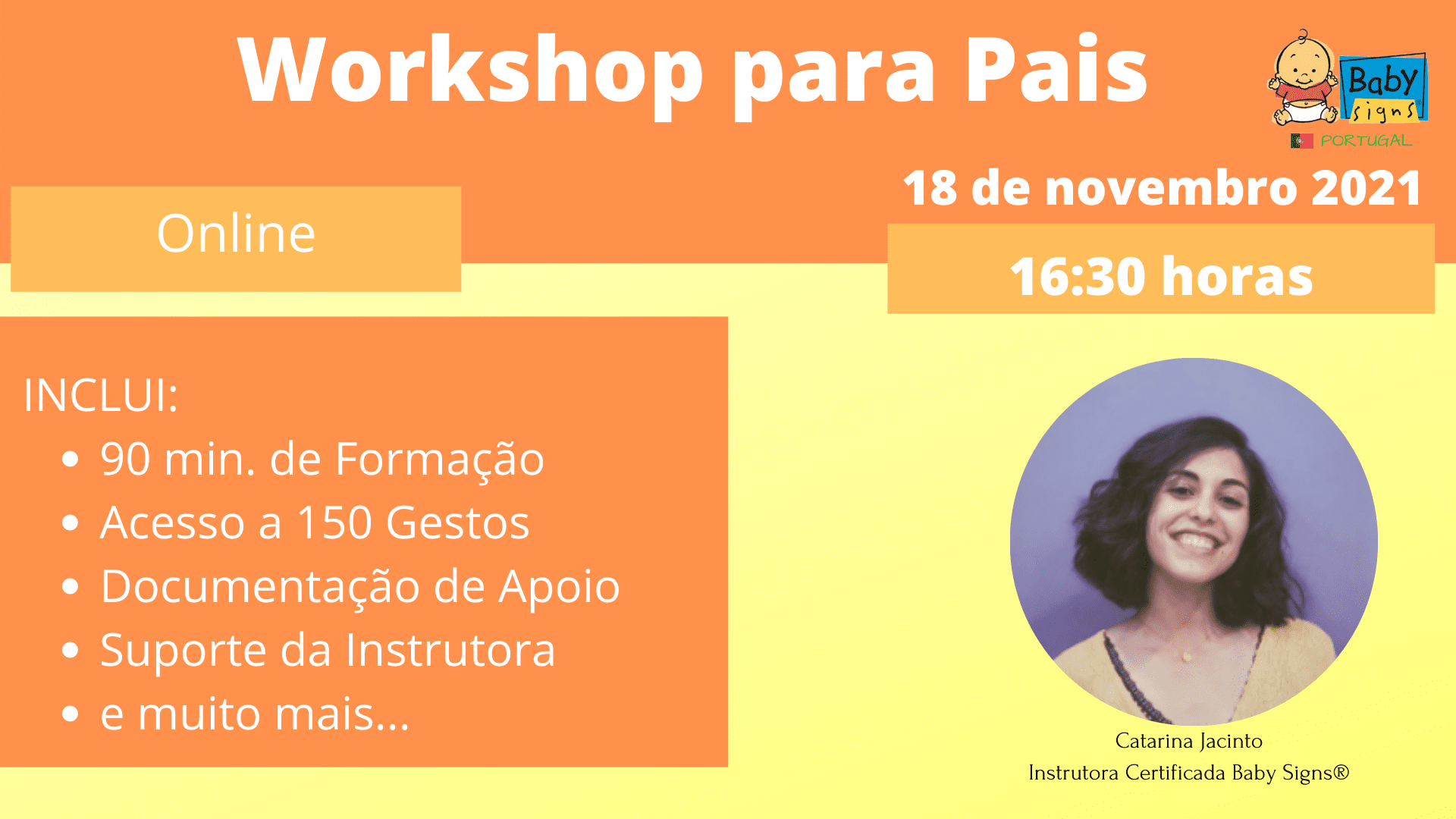 Workshop para Pais

Baby signs PORTUGAL

Online

18 de novembro 2021

16:30 horas

INCLUI:
• 90 min. de Formação
• Acesso a 150 Gestos
• Documentação de Apoio
• Suporte da Instrutora
• e muito mais...

Catarina Jacinto
Instrutora Certificada Baby Signs®